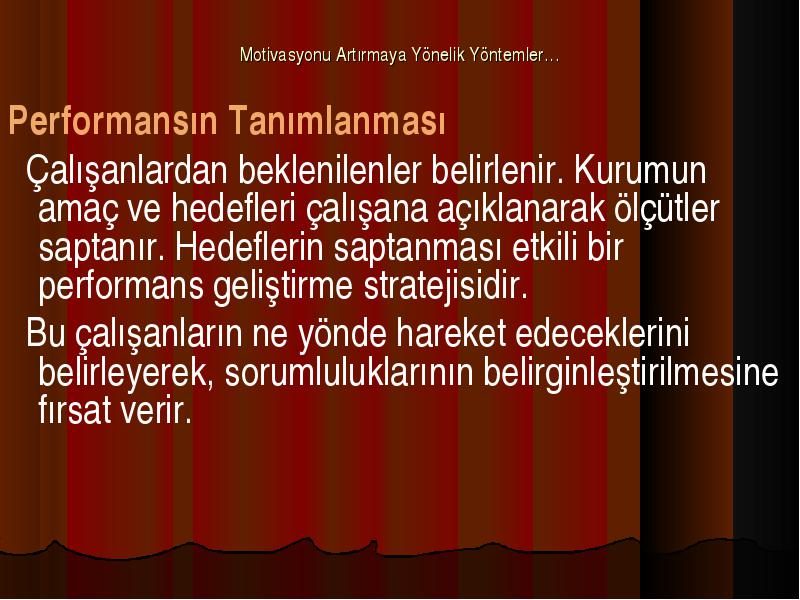 Motivasyonu Artırmaya Yönelik Yöntemler…

Performansın Tanımlanması

Çalışanlardan beklenilenler belirlenir. Kurumun amaç ve hedefleri çalışana açıklanarak ölçütler saptanır. Hedeflerin saptanması etkili bir performans geliştirme stratejisidir.

Bu çalışanların ne yönde hareket edeceklerini belirleyerek, sorumluluklarının belirginleştirilmesine fırsat verir.